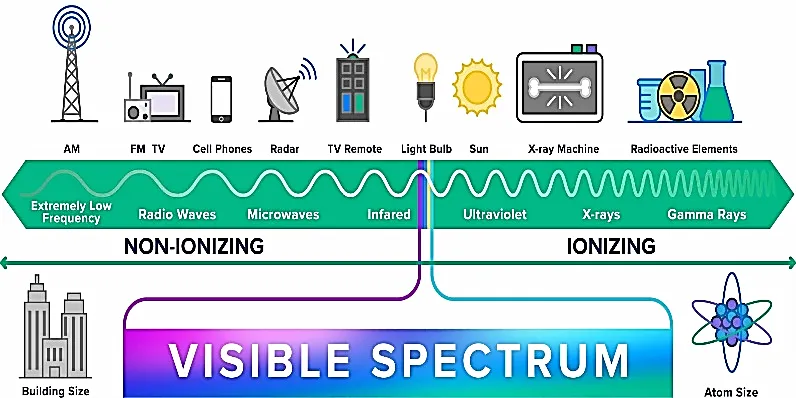 AM
FM TV
Cell Phones
Radar
TV Remote
Light Bulb
Sun
X-ray Machine
Radioactive Elements

Extremely Low Frequency
Radio Waves
Microwaves
Infared
Ultraviolet
X-rays
Gamma Rays

NON-IONIZING
IONIZING

VISIBLE SPECTRUM

Building Size
Atom Size